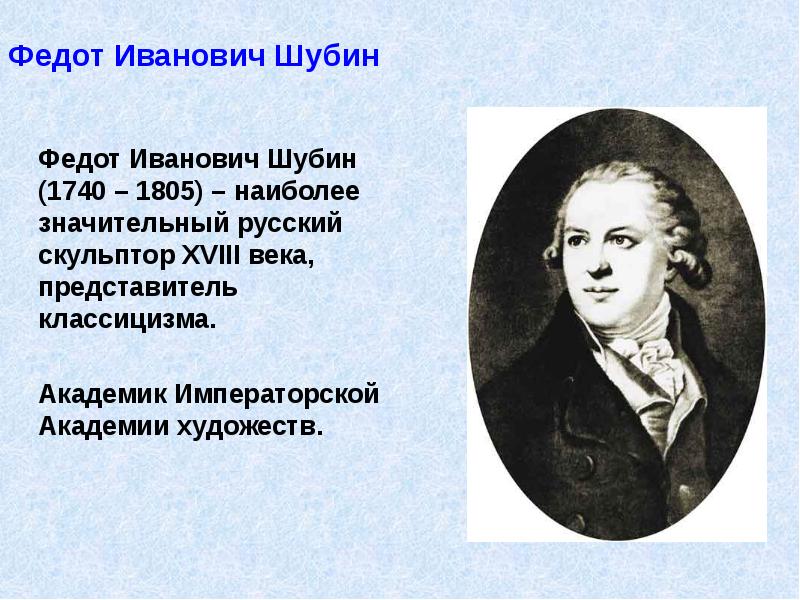 Федот Иванович Шубин

Федот Иванович Шубин (1740 – 1805) – наиболее значительный русский скульптор XVIII века, представитель классицизма.

Академик Императорской Академии художеств.